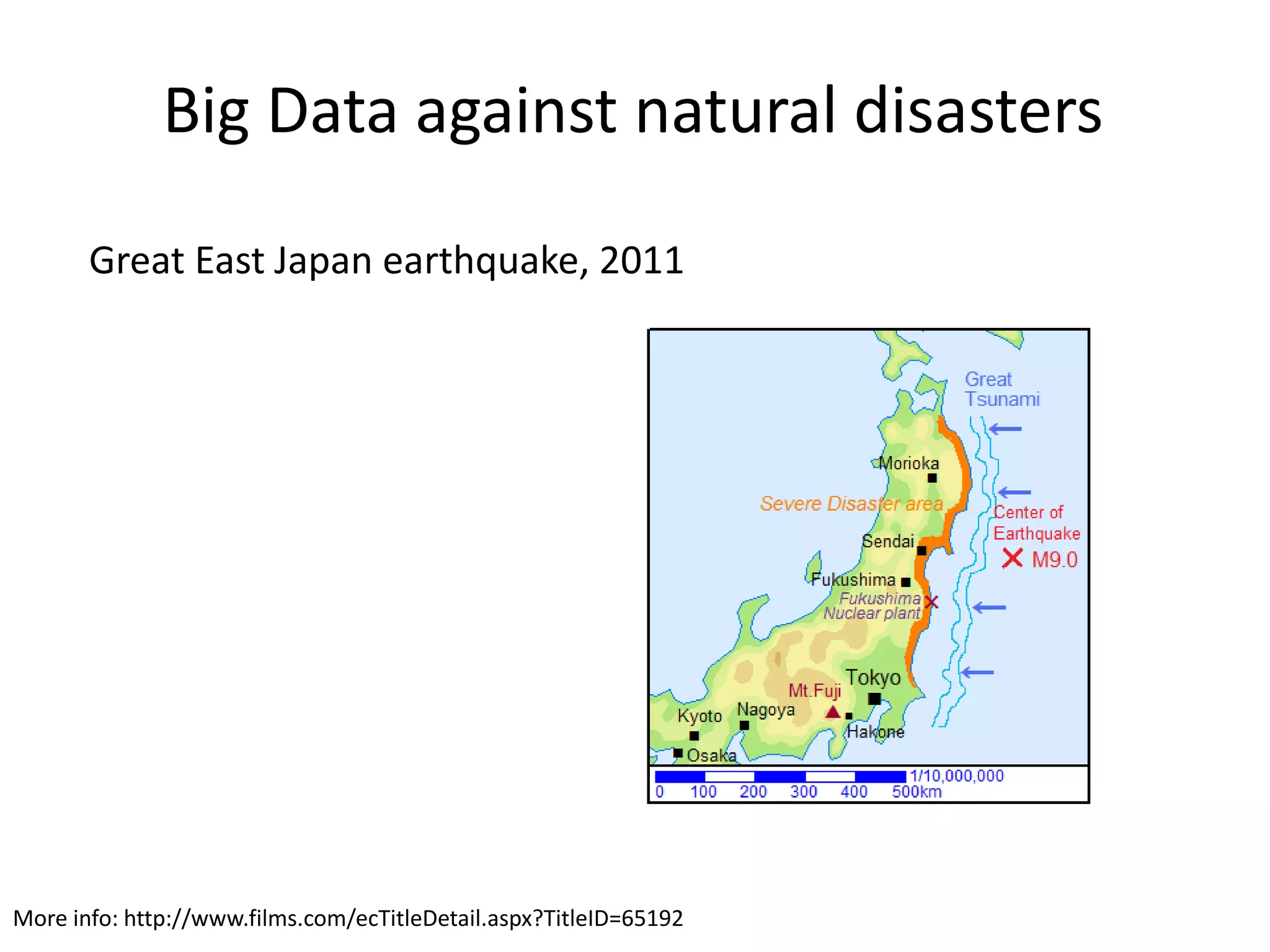 Big Data against natural disasters

Great East Japan earthquake, 2011

Great Tsunami

Morioka

Severe Disaster area

Center of Earthquake

M9.0

Sendai

Fukushima

Fukushima Nuclear plant

Tokyo

Mt.Fuji

Kyoto

Nagoya

Hakone

Osaka

1/10,000,000

0 100 200 300 400 500km

More info: http://www.films.com/ecTitleDetail.aspx?TitleID=65192